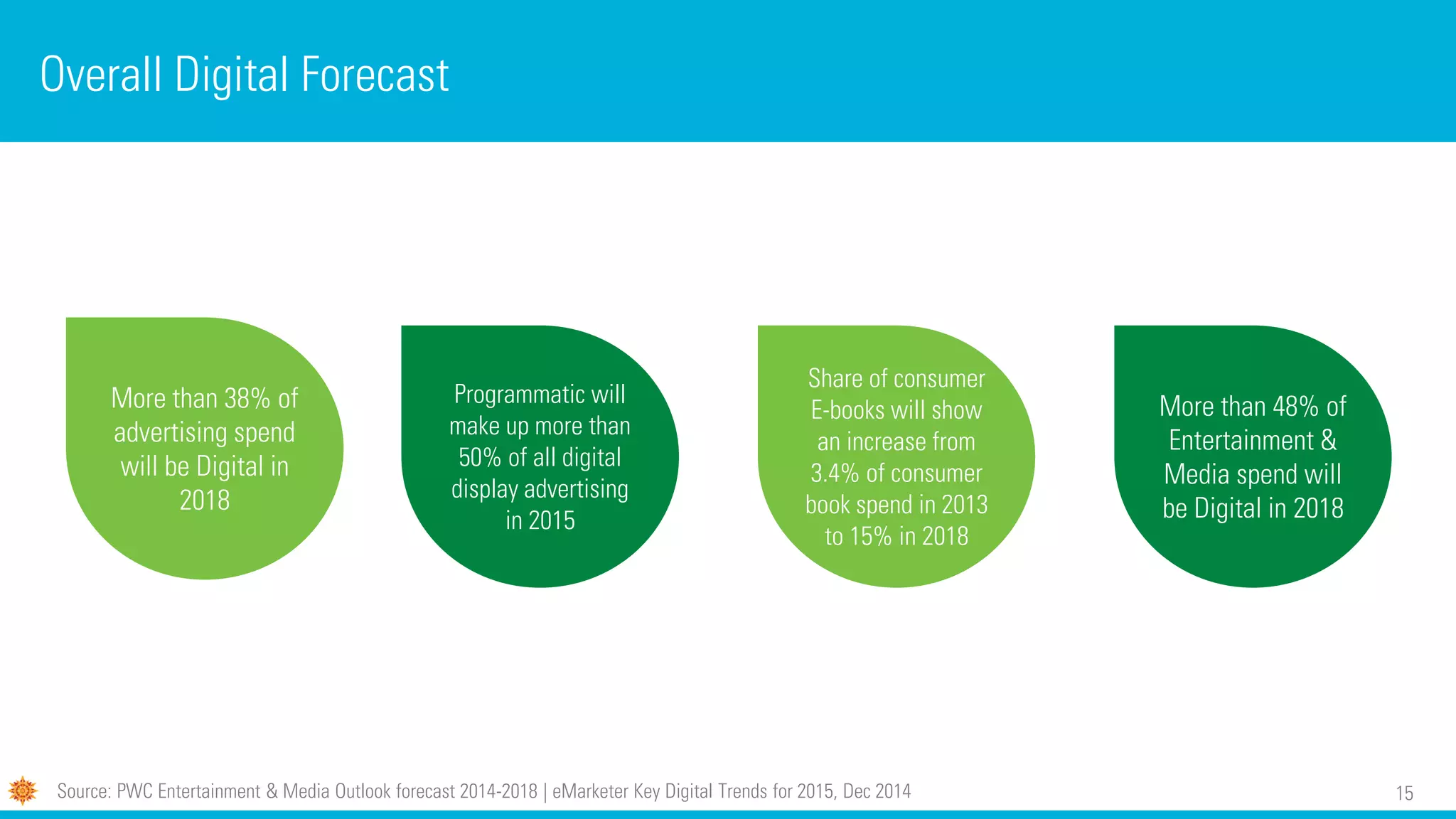 Overall Digital Forecast

More than 38% of advertising spend will be Digital in 2018

Programmatic will make up more than 50% of all digital display advertising in 2015

Share of consumer E-books will show an increase from 3.4% of consumer book spend in 2013 to 15% in 2018

More than 48% of Entertainment & Media spend will be Digital in 2018

Source: PWC Entertainment & Media Outlook forecast 2014-2018 | eMarketer Key Digital Trends for 2015, Dec 2014

15